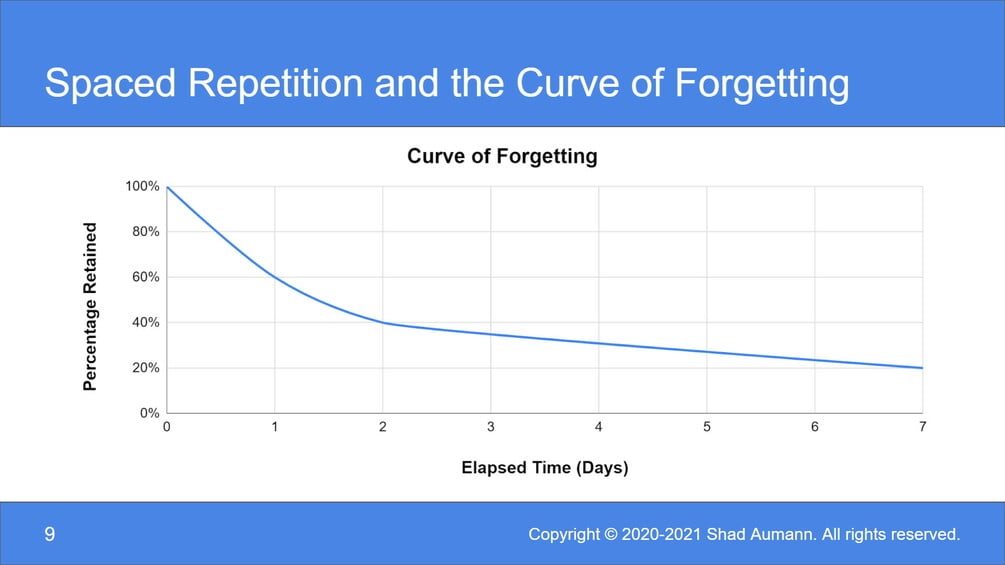 Spaced Repetition and the Curve of Forgetting

Curve of Forgetting

Percentage Retained

100%
80%
60%
40%
20%
0%

0
1
2
3
4
5
6
7

Elapsed Time (Days)

9

Copyright © 2020-2021 Shad Aumann. All rights reserved.